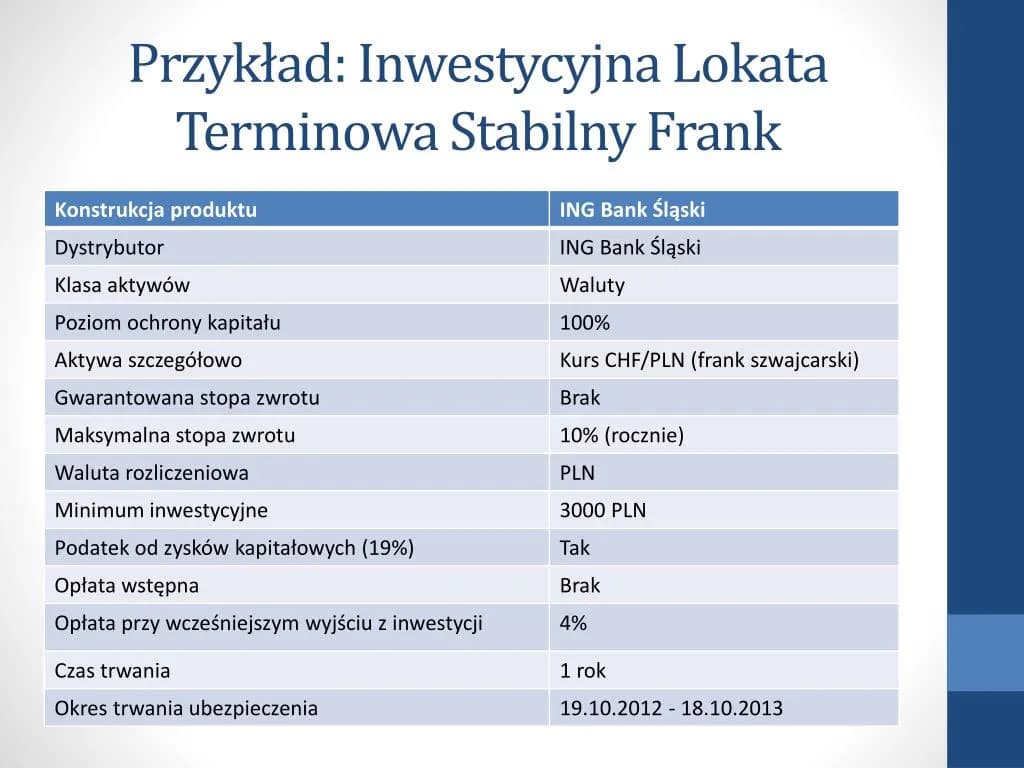 Przykład: Inwestycyjna Lokata Terminowa Stabilny Frank

| Konstrukcja produktu | ING Bank Śląski |
|---|---|
| Dystrybutor | ING Bank Śląski |
| Klasa aktywów | Waluty |
| Poziom ochrony kapitału | 100% |
| Aktywa szczegółowo | Kurs CHF/PLN (frank szwajcarski) |
| Gwarantowana stopa zwrotu | Brak |
| Maksymalna stopa zwrotu | 10% (rocznie) |
| Waluta rozliczeniowa | PLN |
| Minimum inwestycyjne | 3000 PLN |
| Podatek od zysków kapitałowych (19%) | Tak |
| Opłata wstępna | Brak |
| Opłata przy wcześniejszym wyjściu z inwestycji | 4% |
| Czas trwania | 1 rok |
| Okres trwania ubezpieczenia | 19.10.2012 - 18.10.2013 |